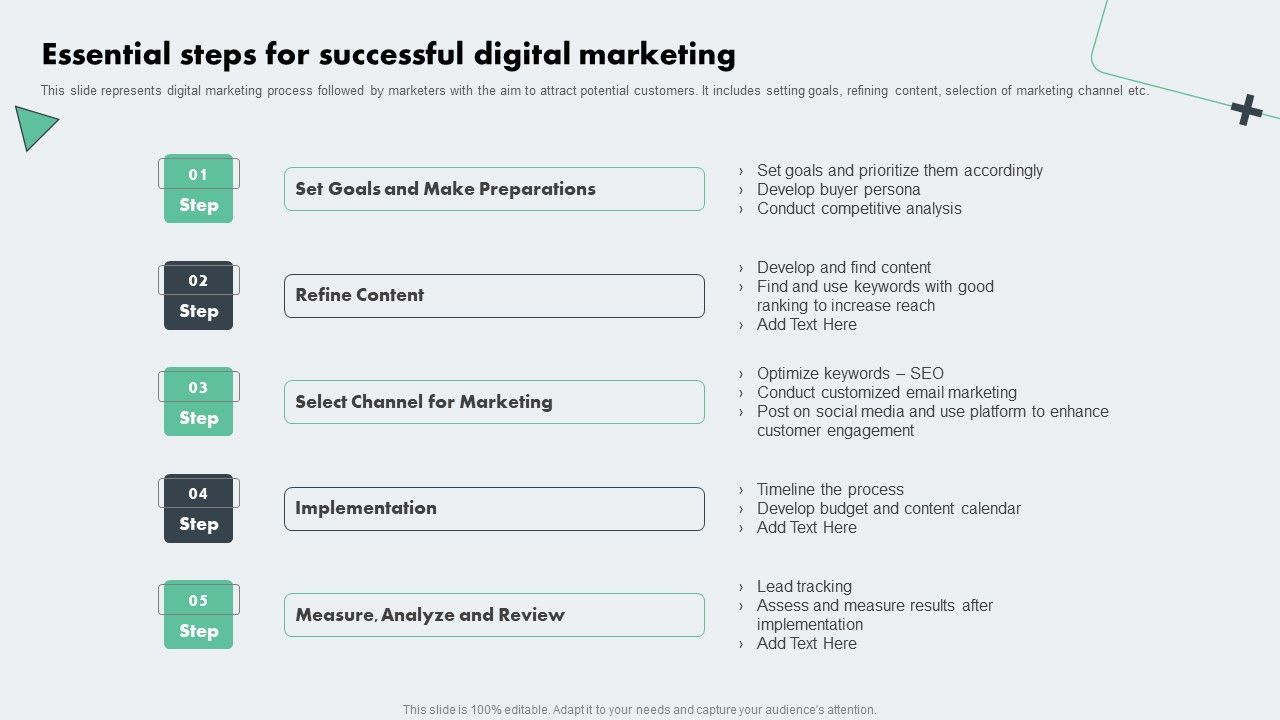 Essential steps for successful digital marketing

This slide represents digital marketing process followed by marketers with the aim to attract potential customers. It includes setting goals, refining content, selection of marketing channel etc.

01
Step

Set Goals and Make Preparations

› Set goals and prioritize them accordingly
› Develop buyer persona
› Conduct competitive analysis

02
Step

Refine Content

› Develop and find content
› Find and use keywords with good ranking to increase reach
› Add Text Here

03
Step

Select Channel for Marketing

› Optimize keywords – SEO
› Conduct customized email marketing
› Post on social media and use platform to enhance customer engagement

04
Step

Implementation

› Timeline the process
› Develop budget and content calendar
› Add Text Here

05
Step

Measure, Analyze and Review

› Lead tracking
› Assess and measure results after implementation
› Add Text Here

This slide is 100% editable. Adapt it to your needs and capture your audience's attention.